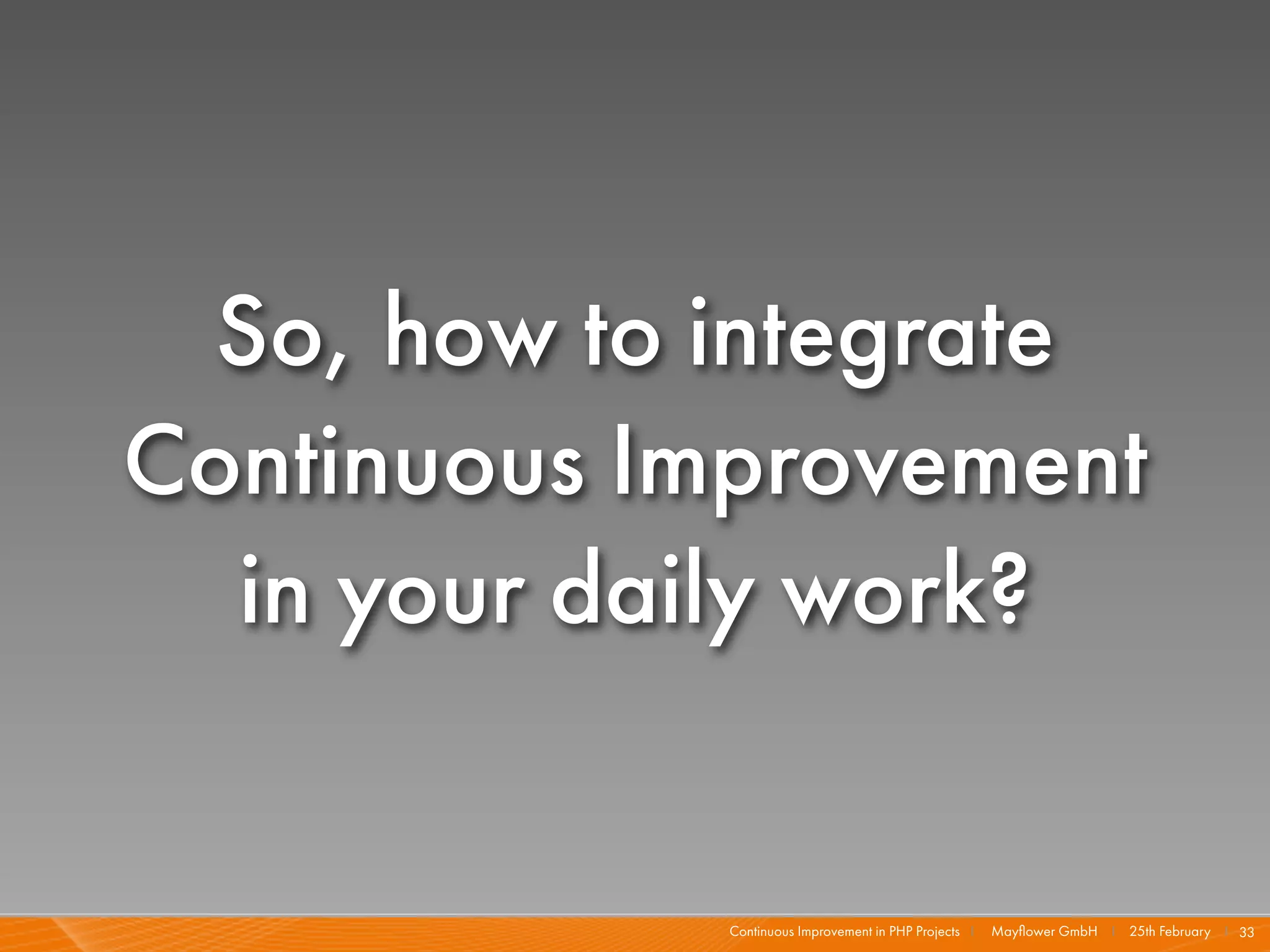 So, how to integrate Continuous Improvement in your daily work?

Continuous Improvement in PHP Projects | Mayflower GmbH | 25th February | 33